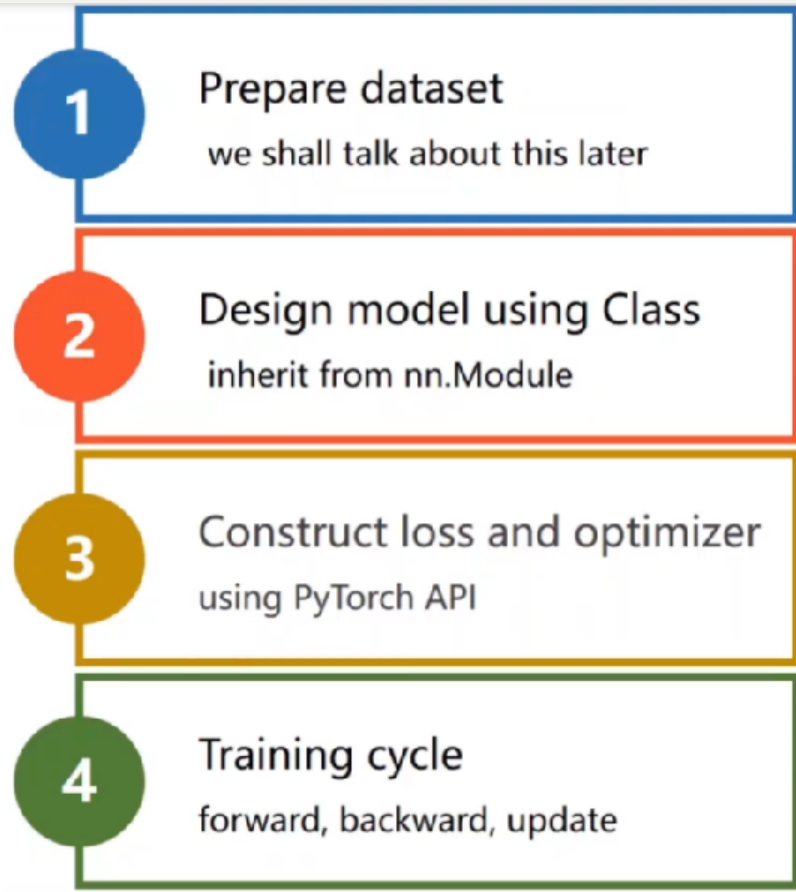 1
Prepare dataset
we shall talk about this later

2
Design model using Class
inherit from nn.Module

3
Construct loss and optimizer
using PyTorch API

4
Training cycle
forward, backward, update